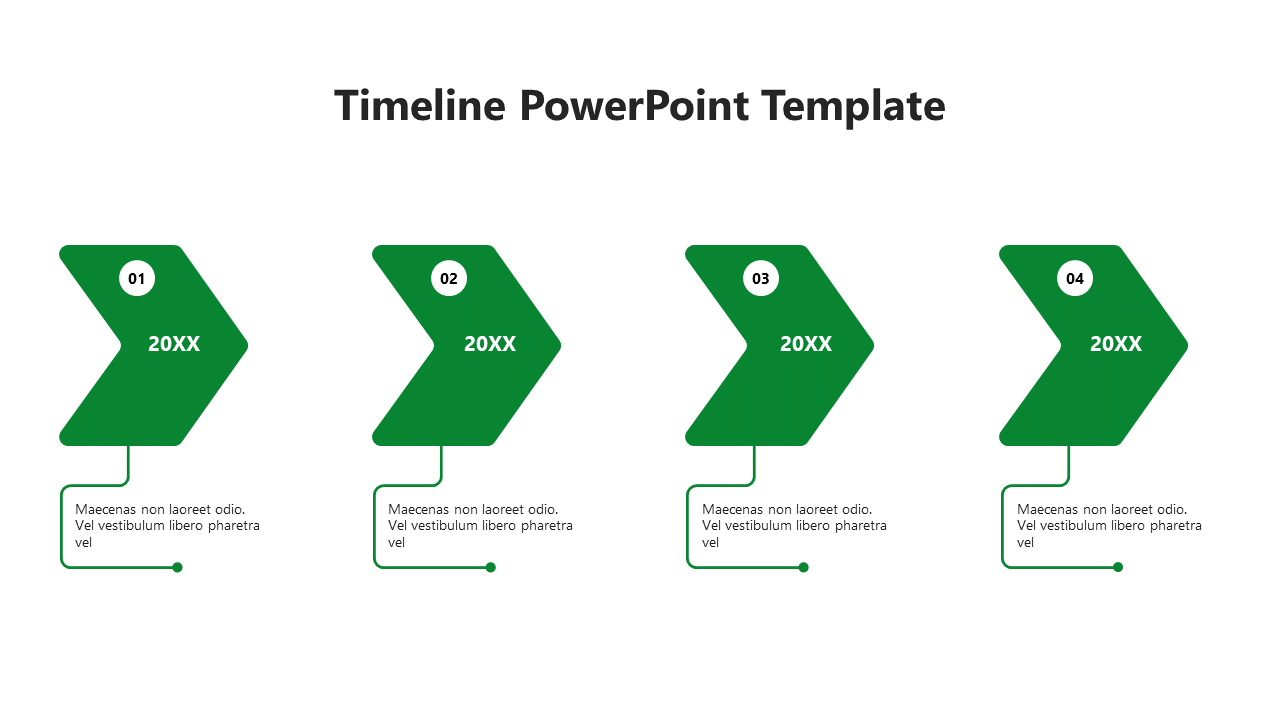 Timeline PowerPoint Template

01

20XX

Maecenas non laoreet odio. Vel vestibulum libero pharetra vel

02

20XX

Maecenas non laoreet odio. Vel vestibulum libero pharetra vel

03

20XX

Maecenas non laoreet odio. Vel vestibulum libero pharetra vel

04

20XX

Maecenas non laoreet odio. Vel vestibulum libero pharetra vel